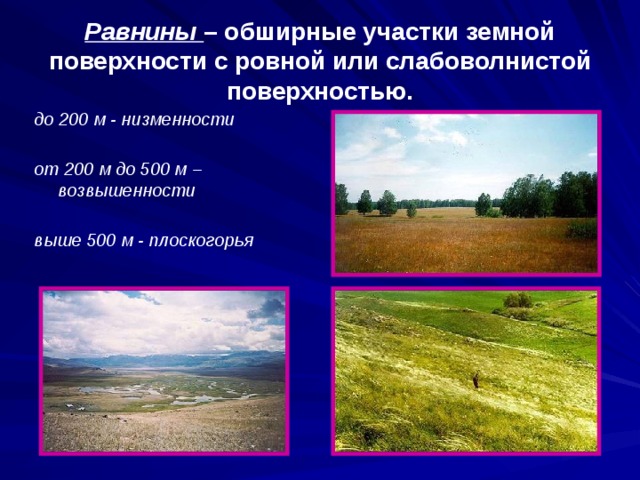 Равнины – обширные участки земной поверхности с ровной или слабоволнистой поверхностью.

до 200 м - низменности

от 200 м до 500 м – возвышенности

выше 500 м - плоскогорья